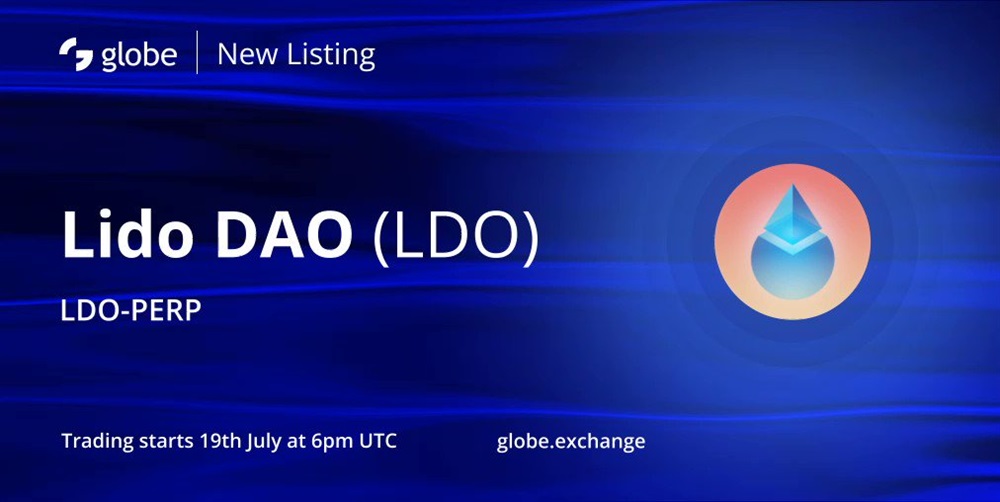 globe | New Listing

Lido DAO (LDO)

LDO-PERP

Trading starts 19th July at 6pm UTC

globe.exchange